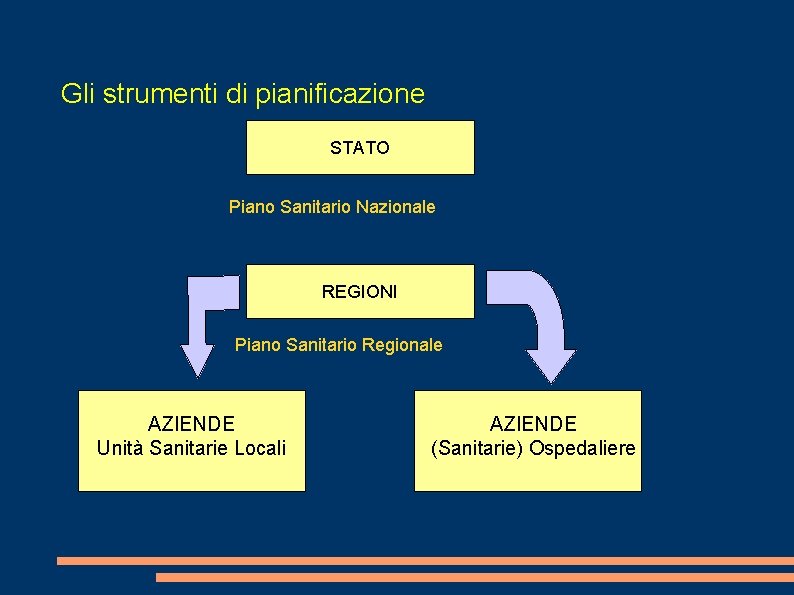 Gli strumenti di pianificazione

STATO

Piano Sanitario Nazionale

REGIONI

Piano Sanitario Regionale

AZIENDE
Unità Sanitarie Locali

AZIENDE
(Sanitarie) Ospedaliere